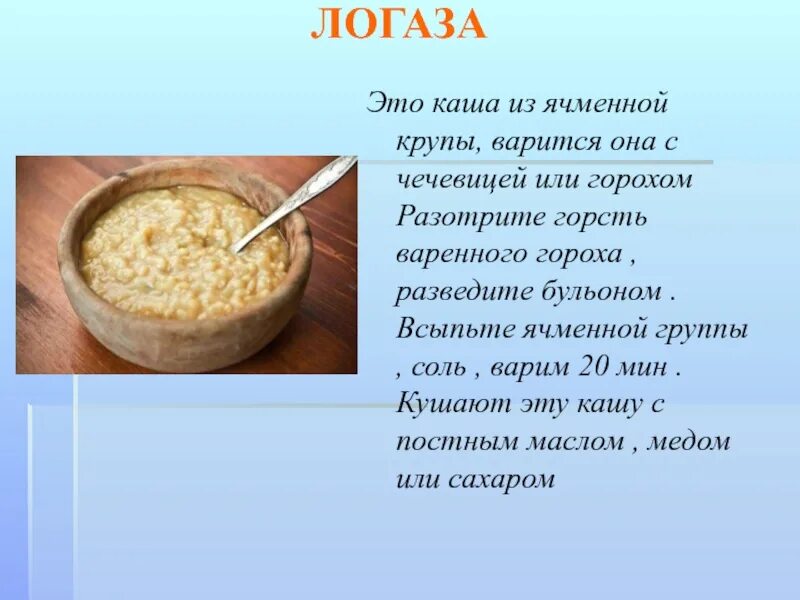 ЛОГАЗА

Это каша из ячменной крупы, варится она с чечевицей или горохом Разотрите горсть варенного гороха , разведите бульоном . Всыпьте ячменной группы , соль , варим 20 мин . Кушают эту кашу с постным маслом , медом или сахаром